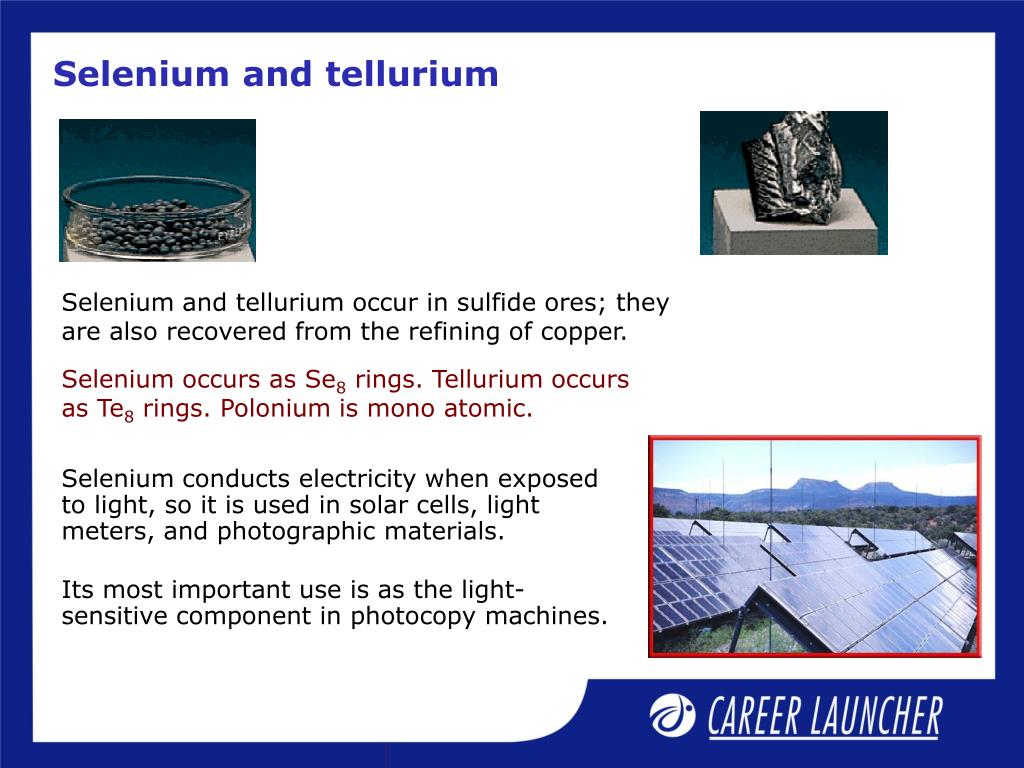 Selenium and tellurium

Selenium and tellurium occur in sulfide ores; they are also recovered from the refining of copper.

Selenium occurs as $Se_8$ rings. Tellurium occurs as $Te_8$ rings. Polonium is mono atomic.

Selenium conducts electricity when exposed to light, so it is used in solar cells, light meters, and photographic materials.

Its most important use is as the light-sensitive component in photocopy machines.

CAREER LAUNCHER